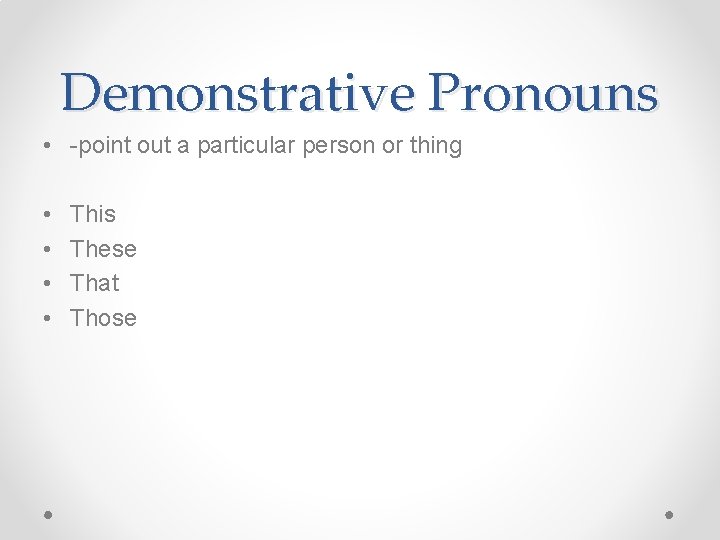 Demonstrative Pronouns

• -point out a particular person or thing

• This
• These
• That
• Those